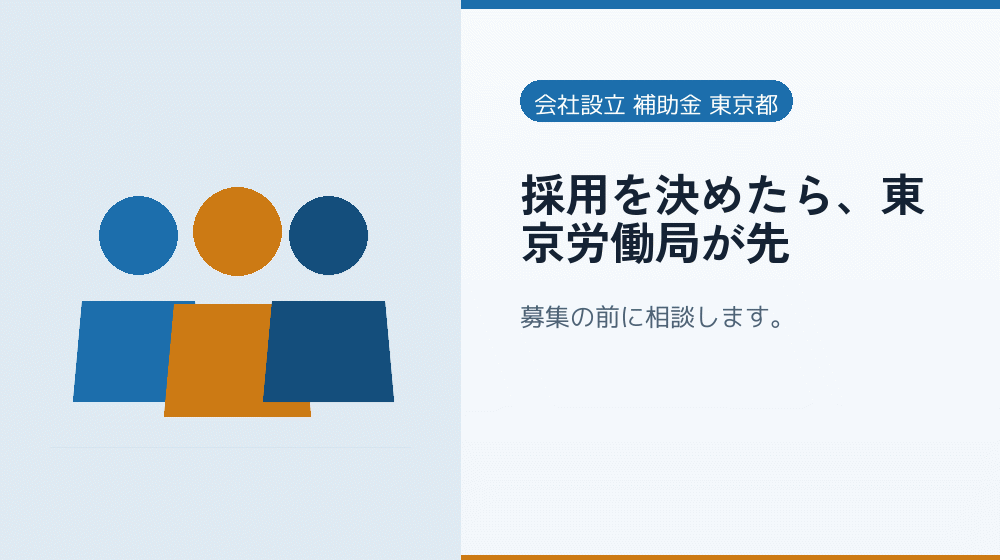 会社設立 補助金 東京都

採用を決めたら、東京労働局が先

募集の前に相談します。